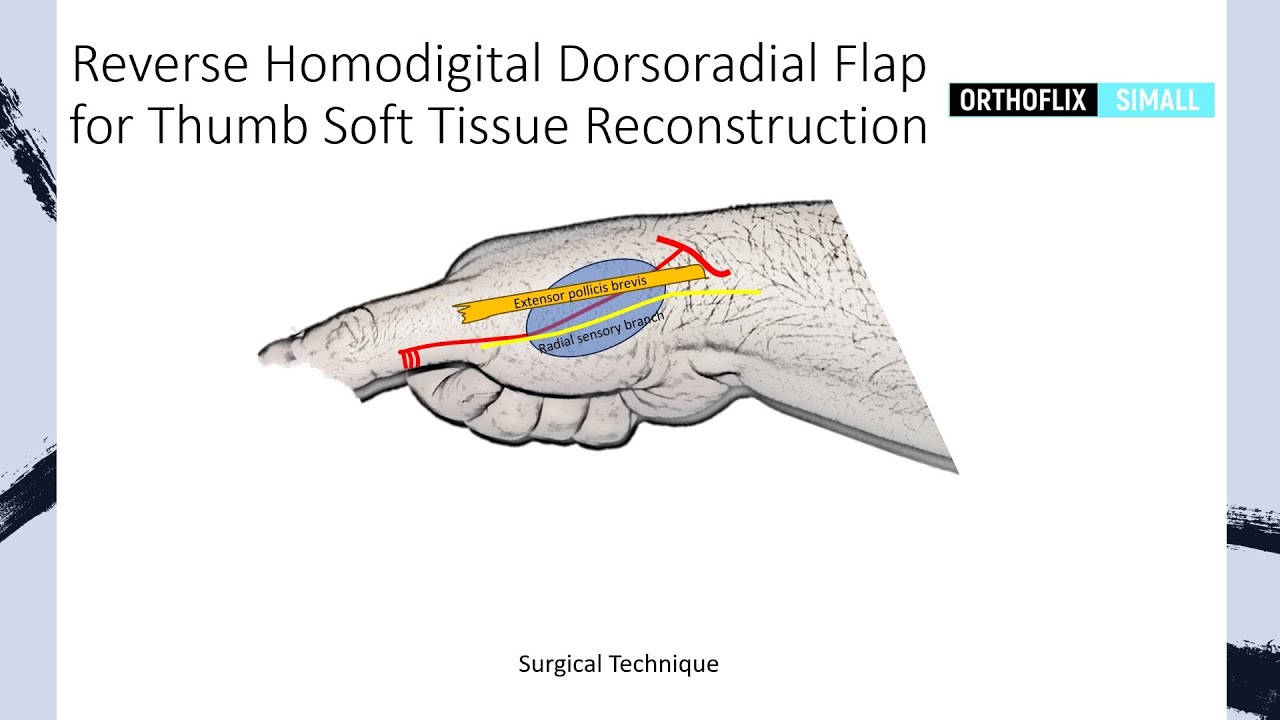 Reverse Homodigital Dorsoradial Flap for Thumb Soft Tissue Reconstruction

ORTHOFLIX SIMALL

Extensor pollicis brevis

Radial sensory branch

Surgical Technique